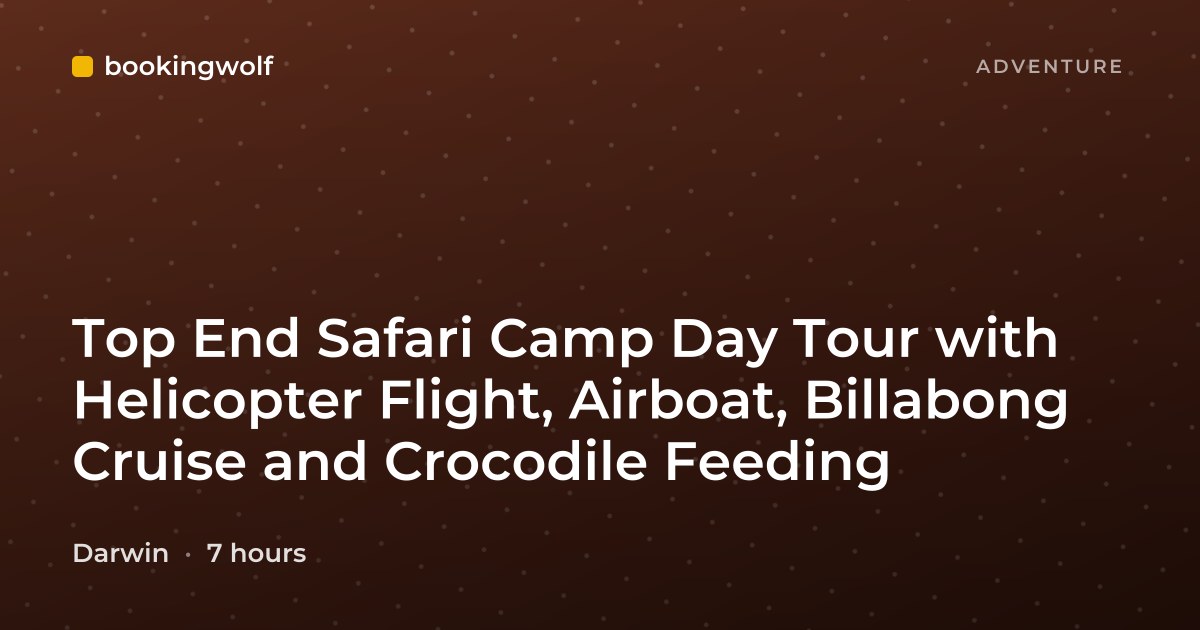 bookingwolf

ADVENTURE

Top End Safari Camp Day Tour with Helicopter Flight, Airboat, Billabong Cruise and Crocodile Feeding

Darwin · 7 hours